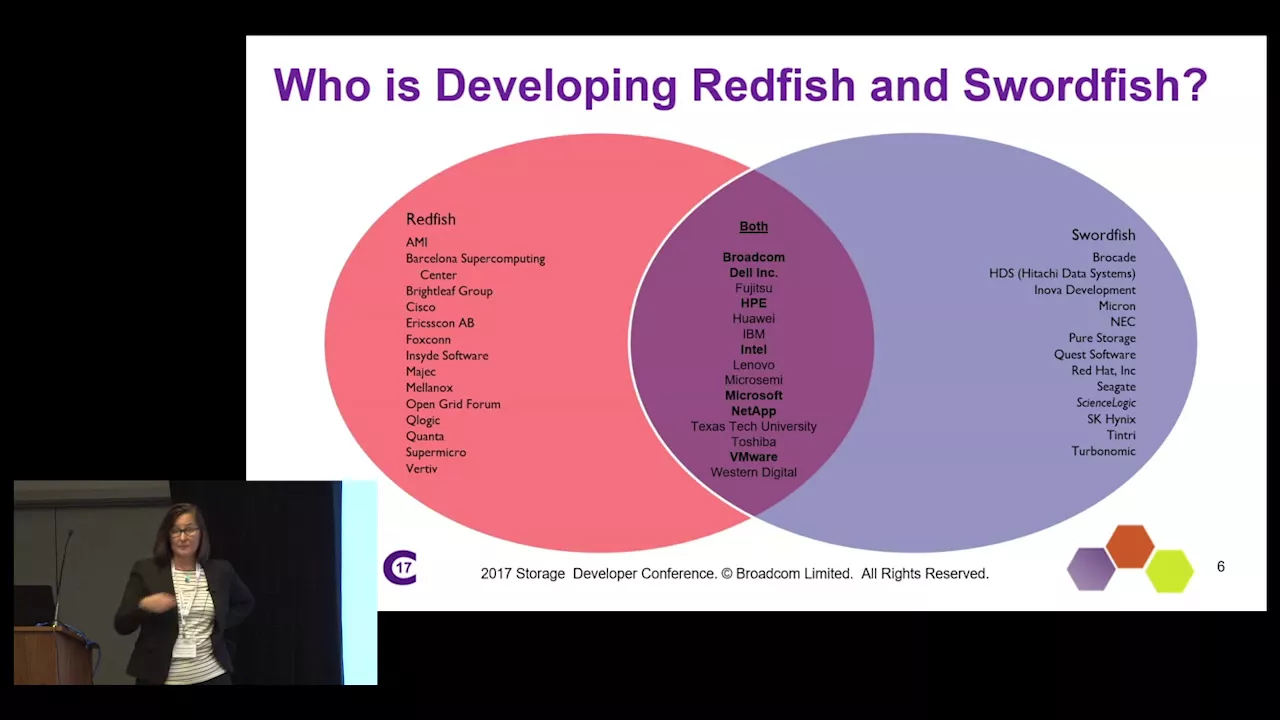 Who is Developing Redfish and Swordfish?

Redfish
AMI
Barcelona Supercomputing Center
Brightleaf Group
Cisco
Ericsscon AB
Foxconn
Insyde Software
Majec
Mellanox
Open Grid Forum
Qlogic
Quanta
Supermicro
Vertiv

Both
Broadcom
Dell Inc.
Fujitsu
HPE
Huawei
IBM
Intel
Lenovo
Microsemi
Microsoft
NetApp
Texas Tech University
Toshiba
VMware
Western Digital

Swordfish
Brocade
HDS (Hitachi Data Systems)
Inova Development
Micron
NEC
Pure Storage
Quest Software
Red Hat, Inc
Seagate
ScienceLogic
SK Hynix
Tintri
Turbonomic

17

2017 Storage Developer Conference. © Broadcom Limited. All Rights Reserved.

6